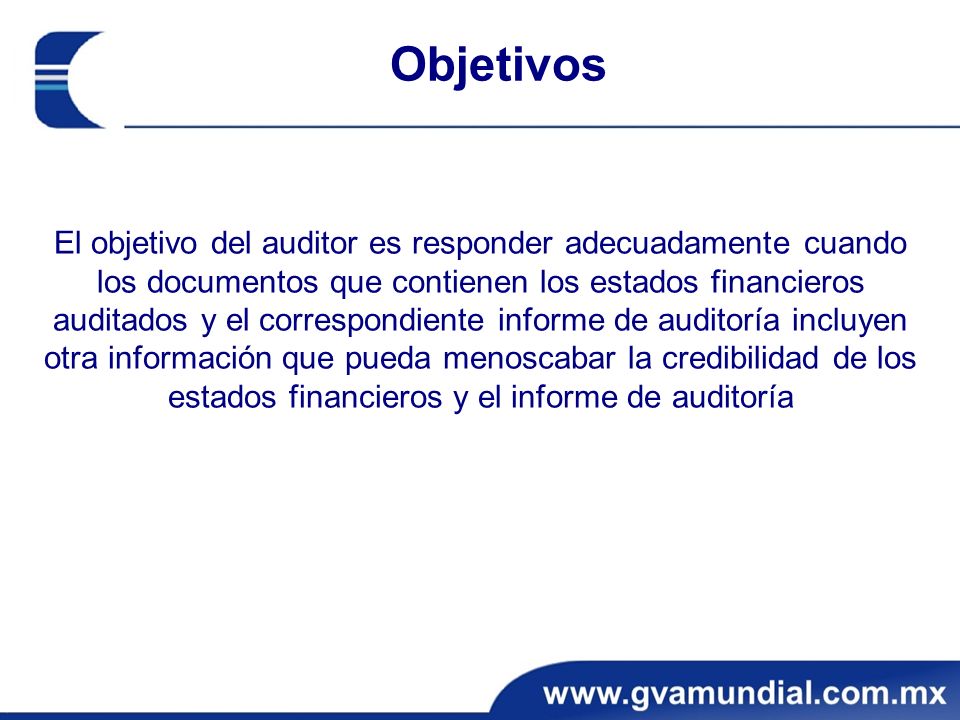 Objetivos

El objetivo del auditor es responder adecuadamente cuando los documentos que contienen los estados financieros auditados y el correspondiente informe de auditoría incluyen otra información que pueda menoscabar la credibilidad de los estados financieros y el informe de auditoría

www.gvamundial.com.mx